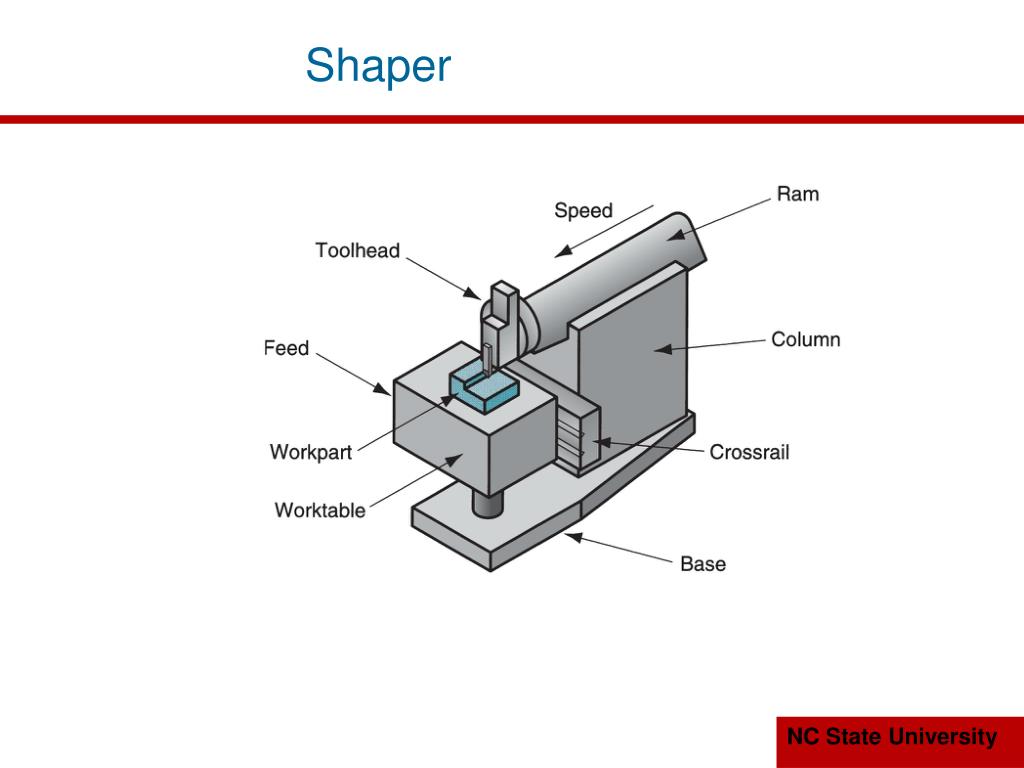 Shaper

Speed
Ram
Toolhead
Feed
Column
Workpart
Crossrail
Worktable
Base

NC State University